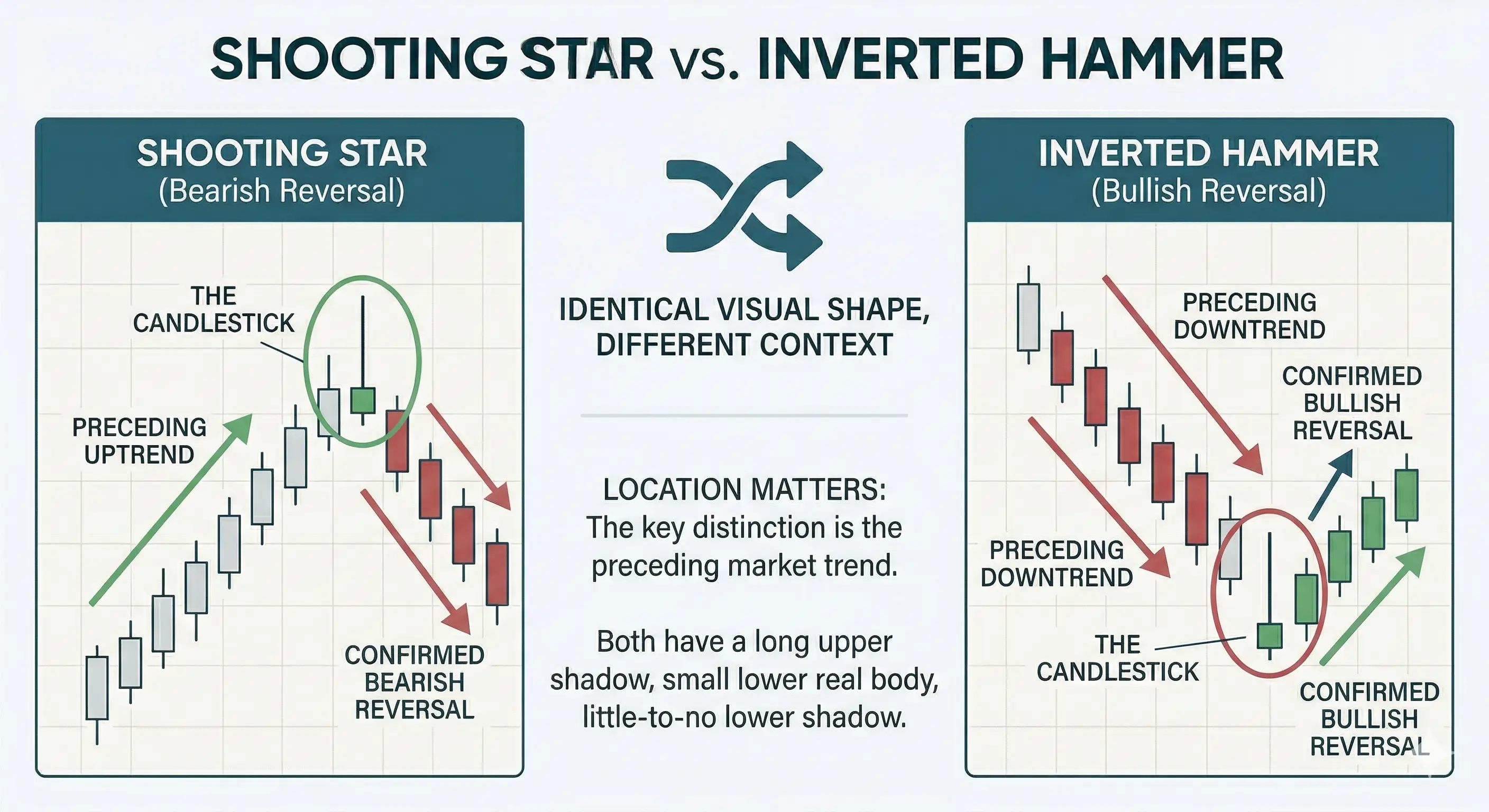 SHOOTING STAR vs. INVERTED HAMMER

SHOOTING STAR
(Bearish Reversal)

THE CANDLESTICK

PRECEDING UPTREND

CONFIRMED BEARISH REVERSAL

IDENTICAL VISUAL SHAPE, DIFFERENT CONTEXT

LOCATION MATTERS:
The key distinction is the preceding market trend.

Both have a long upper shadow, small lower real body, little-to-no lower shadow.

INVERTED HAMMER
(Bullish Reversal)

PRECEDING DOWNTREND

CONFIRMED BULLISH REVERSAL

PRECEDING DOWNTREND

THE CANDLESTICK

CONFIRMED BULLISH REVERSAL